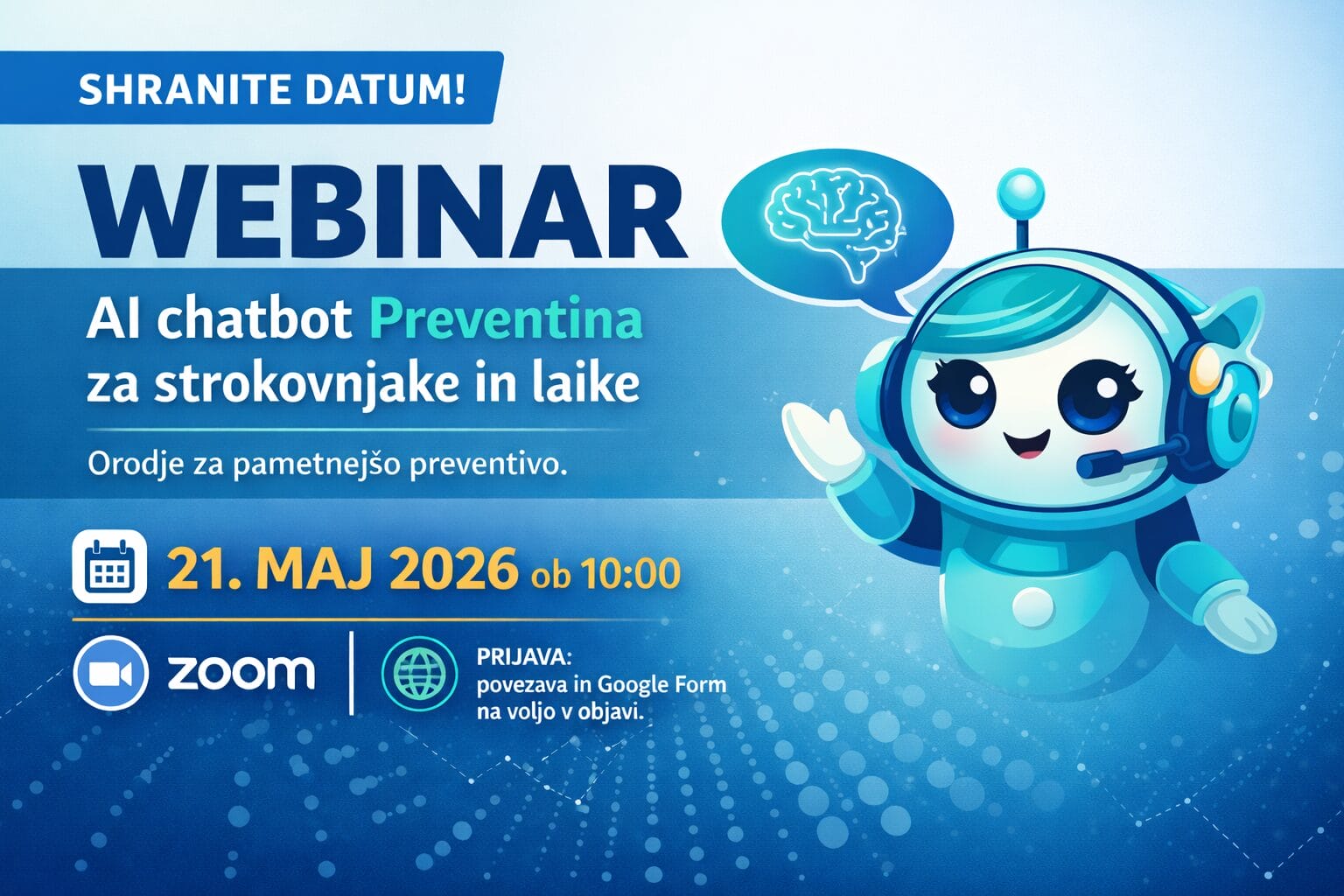 SHRANITE DATUM!

WEBINAR

AI chatbot Preventina za strokovnjake in laike

Orodje za pametnejšo preventivo.

21. MAJ 2026 ob 10:00

zoom

PRIJAVA:
povezava in Google Form na voljo v objavi.